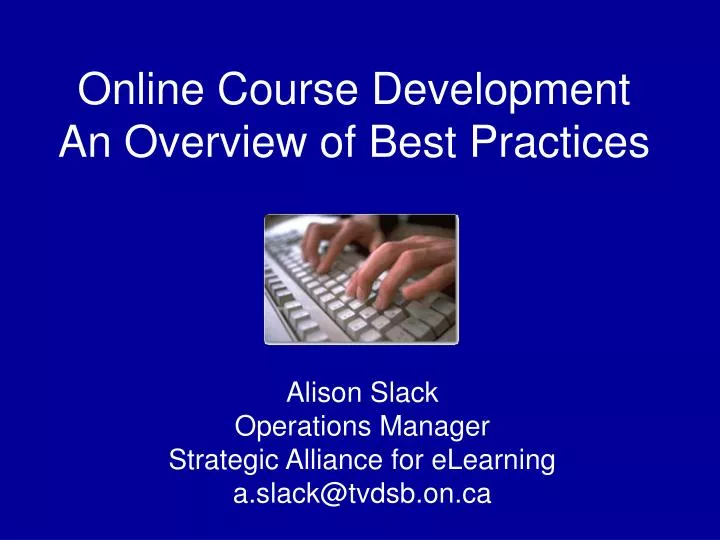 Online Course Development
An Overview of Best Practices

Alison Slack
Operations Manager
Strategic Alliance for eLearning
a.slack@tvdsb.on.ca